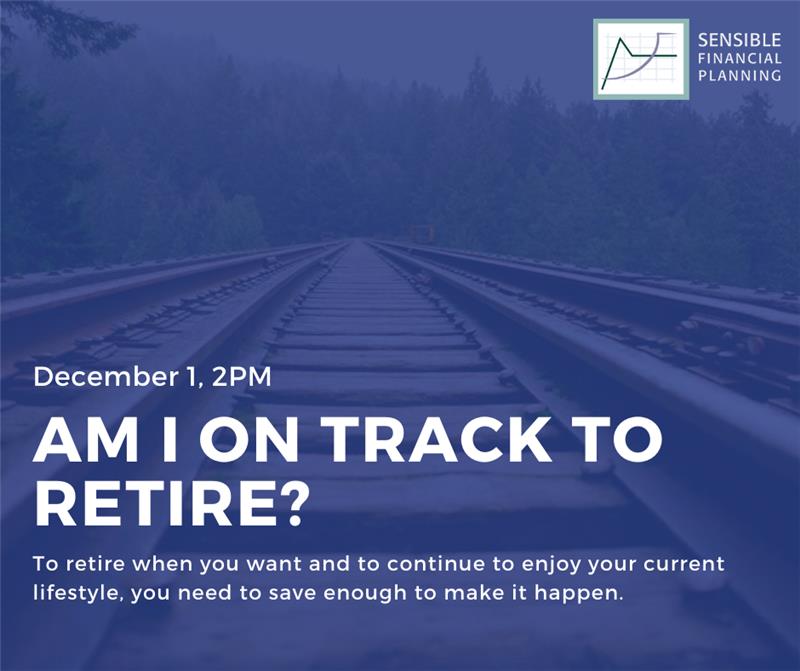 SENSIBLE
FINANCIAL
PLANNING

December 1, 2PM

AM I ON TRACK TO RETIRE?

To retire when you want and to continue to enjoy your current lifestyle, you need to save enough to make it happen.